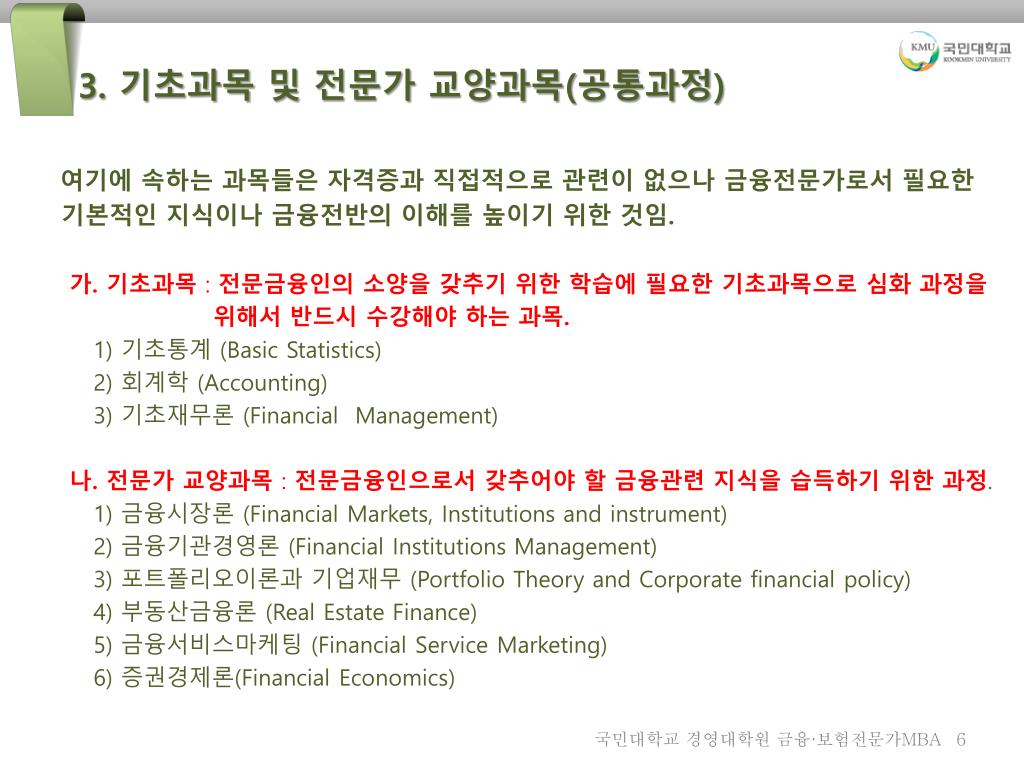 KMU 국민대학교 KOOKMIN UNIVERSITY

3. 기초과목 및 전문가 교양과목(공통과정)

여기에 속하는 과목들은 자격증과 직접적으로 관련이 없으나 금융전문가로서 필요한 기본적인 지식이나 금융전반의 이해를 높이기 위한 것임.

가. 기초과목 : 전문금융인의 소양을 갖추기 위한 학습에 필요한 기초과목으로 심화 과정을 위해서 반드시 수강해야 하는 과목.
1) 기초통계 (Basic Statistics)
2) 회계학 (Accounting)
3) 기초재무론 (Financial Management)

나. 전문가 교양과목 : 전문금융인으로서 갖추어야 할 금융관련 지식을 습득하기 위한 과정.
1) 금융시장론 (Financial Markets, Institutions and instrument)
2) 금융기관경영론 (Financial Institutions Management)
3) 포트폴리오이론과 기업재무 (Portfolio Theory and Corporate financial policy)
4) 부동산금융론 (Real Estate Finance)
5) 금융서비스마케팅 (Financial Service Marketing)
6) 증권경제론(Financial Economics)

국민대학교 경영대학원 금융·보험전문가MBA 6